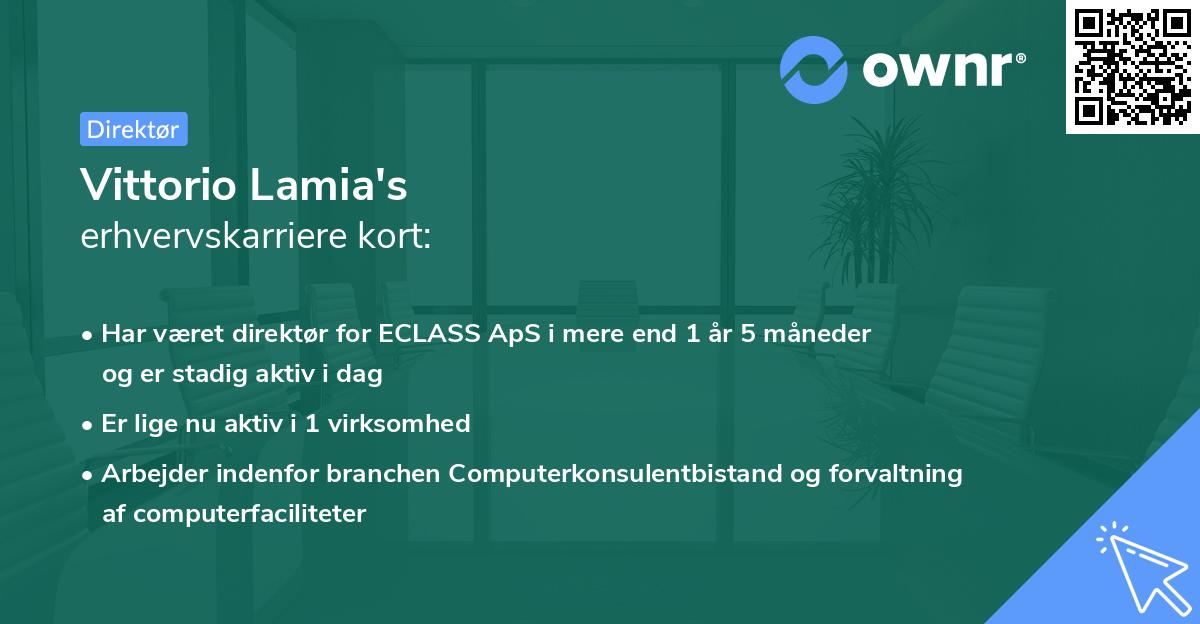 ownr®

Direktør

Vittorio Lamia's
erhvervskarriere kort:

• Har været direktør for ECLASS ApS i mere end 1 år 5 måneder og er stadig aktiv i dag

• Er lige nu aktiv i 1 virksomhed

• Arbejder indenfor branchen Computerkonsulentbistand og forvaltning af computerfaciliteter